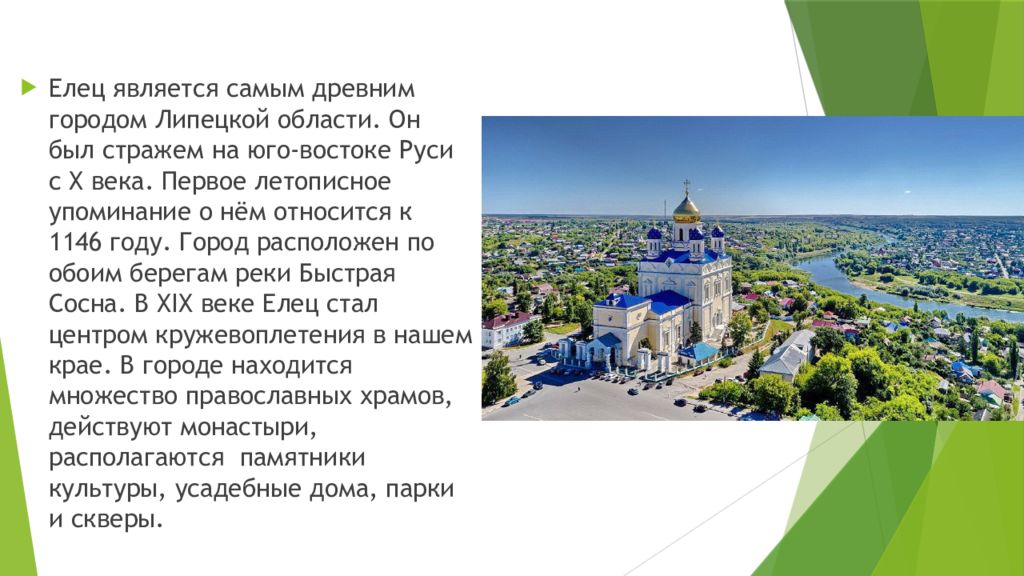 Елец является самым древним городом Липецкой области. Он был стражем на юго-востоке Руси с X века. Первое летописное упоминание о нём относится к 1146 году. Город расположен по обоим берегам реки Быстрая Сосна. В XIX веке Елец стал центром кружевоплетения в нашем крае. В городе находится множество православных храмов, действуют монастыри, располагаются  памятники культуры, усадебные дома, парки и скверы.